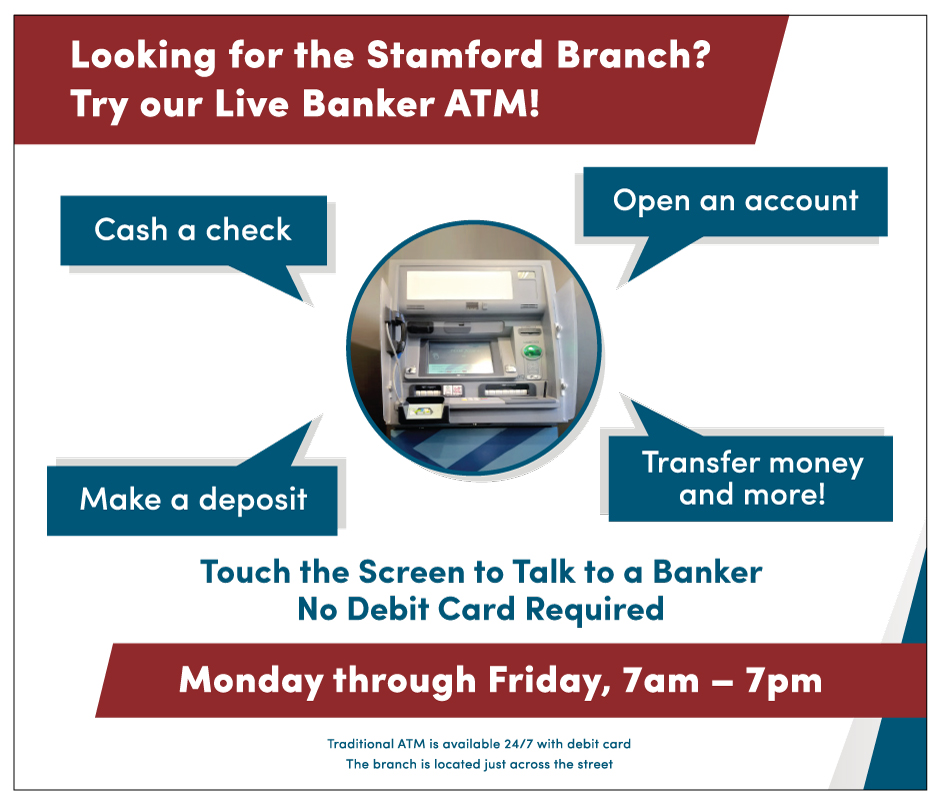 Looking for the Stamford Branch?
Try our Live Banker ATM!

Cash a check

Open an account

Make a deposit

Transfer money and more!

Touch the Screen to Talk to a Banker
No Debit Card Required

Monday through Friday, 7am – 7pm

Traditional ATM is available 24/7 with debit card
The branch is located just across the street